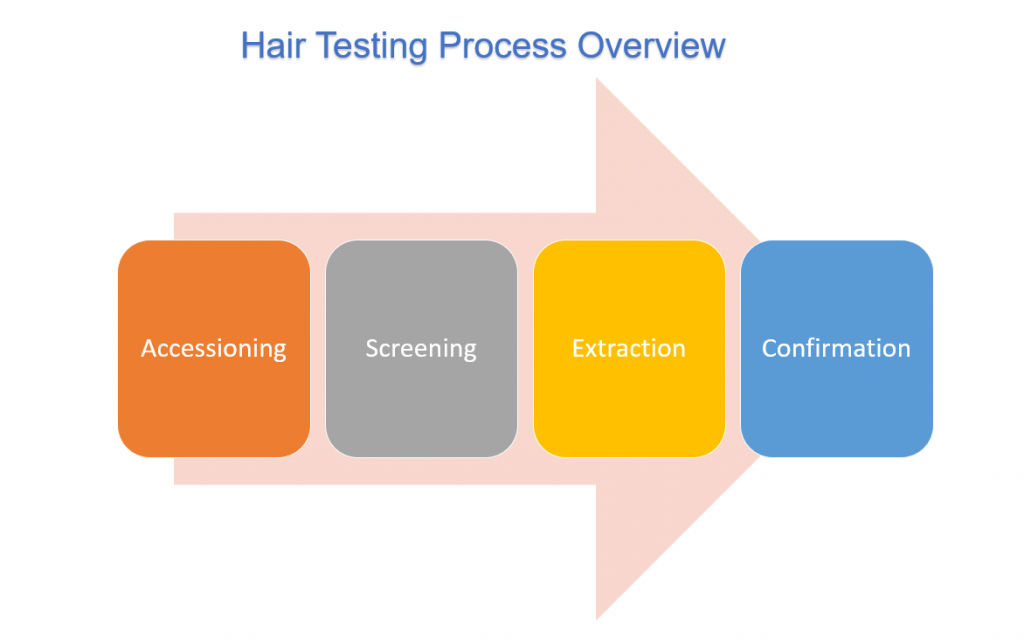 Hair Testing Process Overview

Accessioning

Screening

Extraction

Confirmation